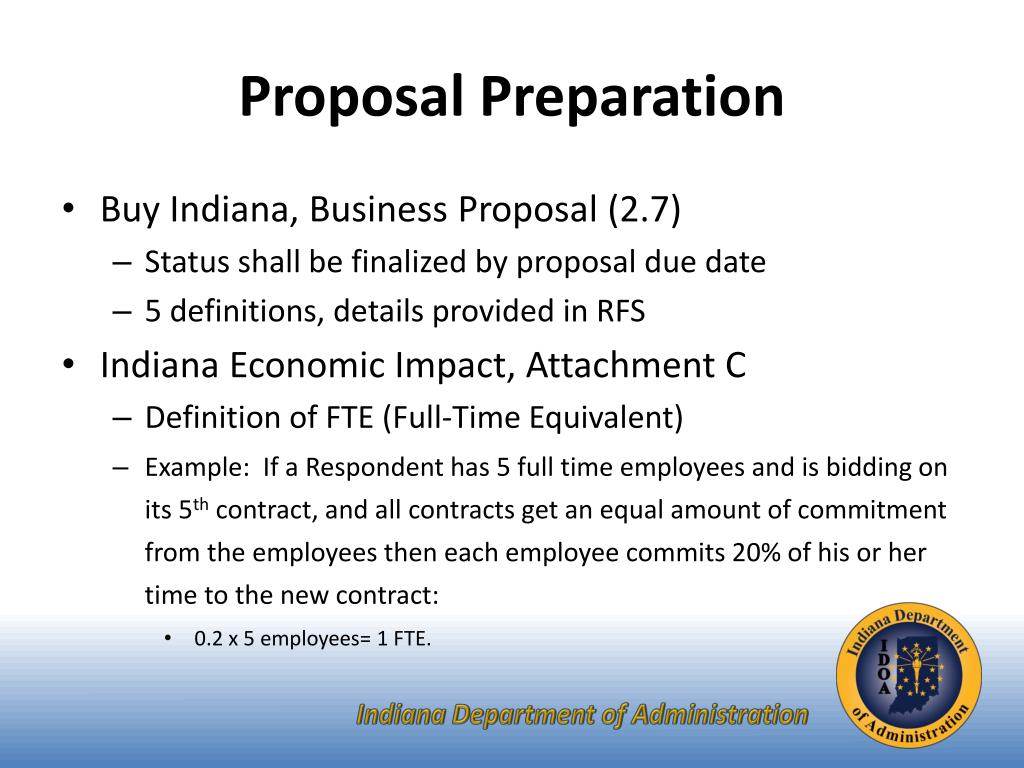 Proposal Preparation

• Buy Indiana, Business Proposal (2.7)
– Status shall be finalized by proposal due date
– 5 definitions, details provided in RFS

• Indiana Economic Impact, Attachment C
– Definition of FTE (Full-Time Equivalent)
– Example: If a Respondent has 5 full time employees and is bidding on its 5$^{th}$ contract, and all contracts get an equal amount of commitment from the employees then each employee commits 20% of his or her time to the new contract:
• 0.2 x 5 employees= 1 FTE.

Indiana Department of Administration

Indiana Department of Administration
I D O A